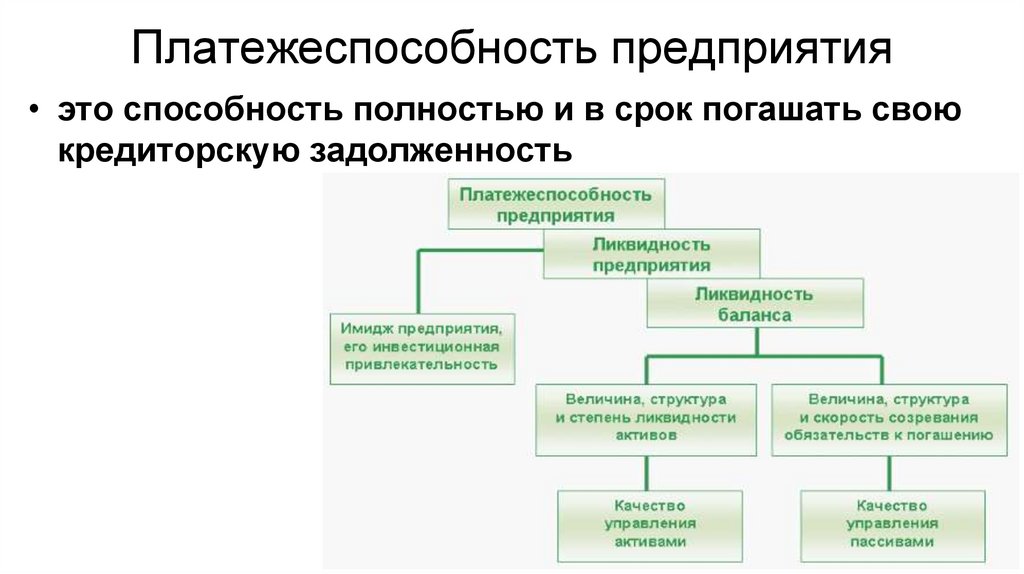 Платежеспособность предприятия

• это способность полностью и в срок погашать свою кредиторскую задолженность

Платежеспособность предприятия

Ликвидность предприятия

Ликвидность баланса

Имидж предприятия, его инвестиционная привлекательность

Величина, структура и степень ликвидности активов

Величина, структура и скорость созревания обязательств к погашению

Качество управления активами

Качество управления пассивами